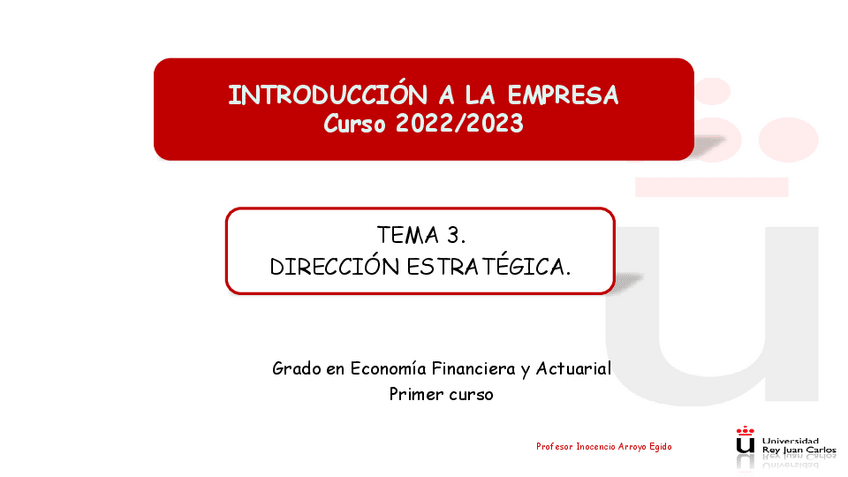 INTRODUCCIÓN A LA EMPRESA
Curso 2022/2023

TEMA 3.
DIRECCIÓN ESTRATÉGICA.

Grado en Economía Financiera y Actuarial
Primer curso

Profesor Inocencio Arroyo Egido

Universidad Rey Juan Carlos